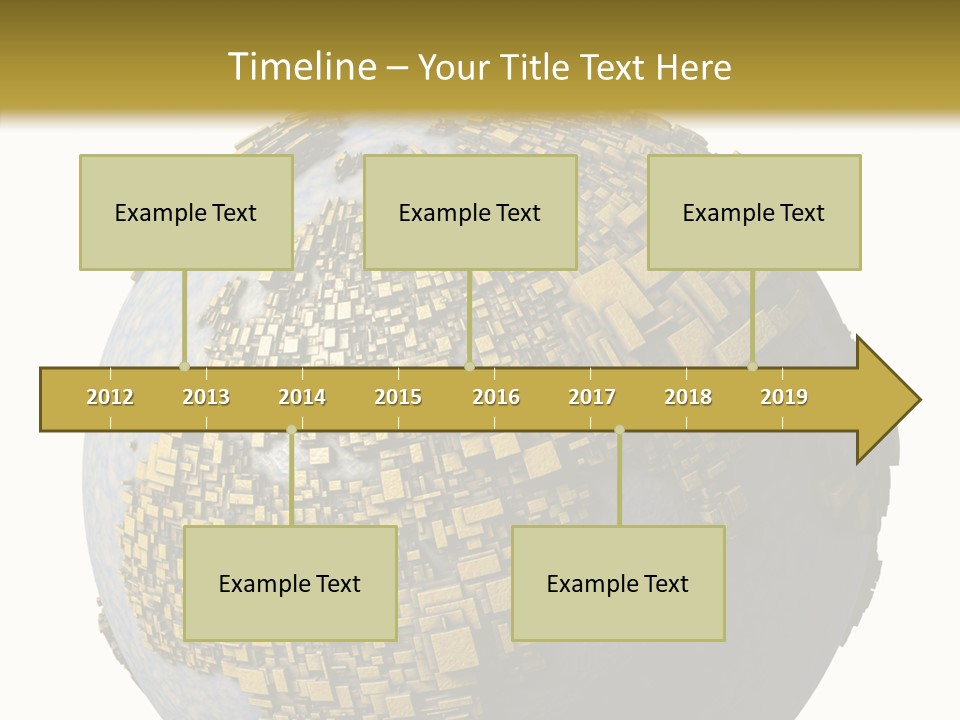 Timeline – Your Title Text Here

Example Text

Example Text

Example Text

2012 2013 2014 2015 2016 2017 2018 2019

Example Text

Example Text